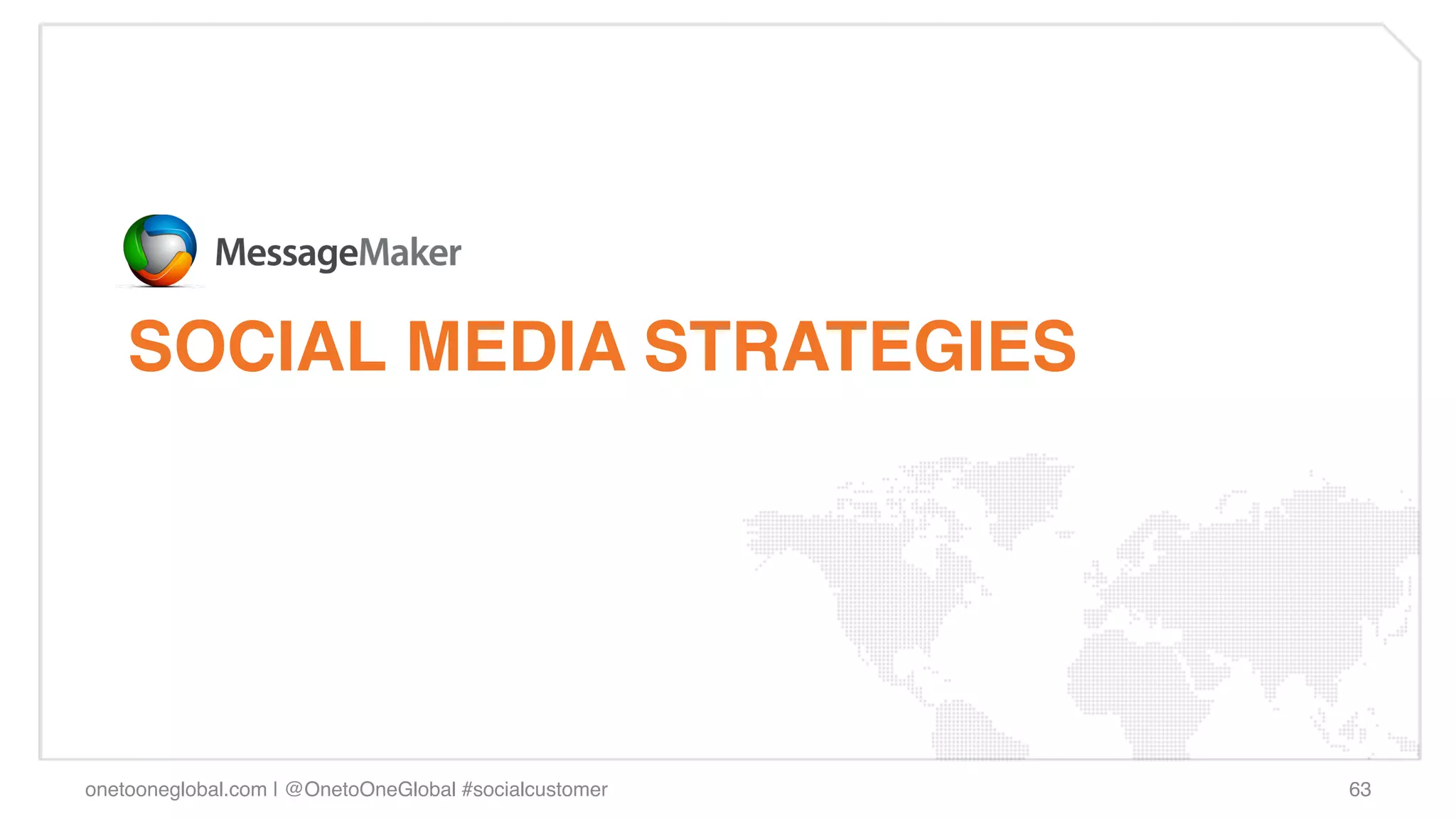 MessageMaker

SOCIAL MEDIA STRATEGIES

onetooneglobal.com | @OnetoOneGlobal #socialcustomer

63